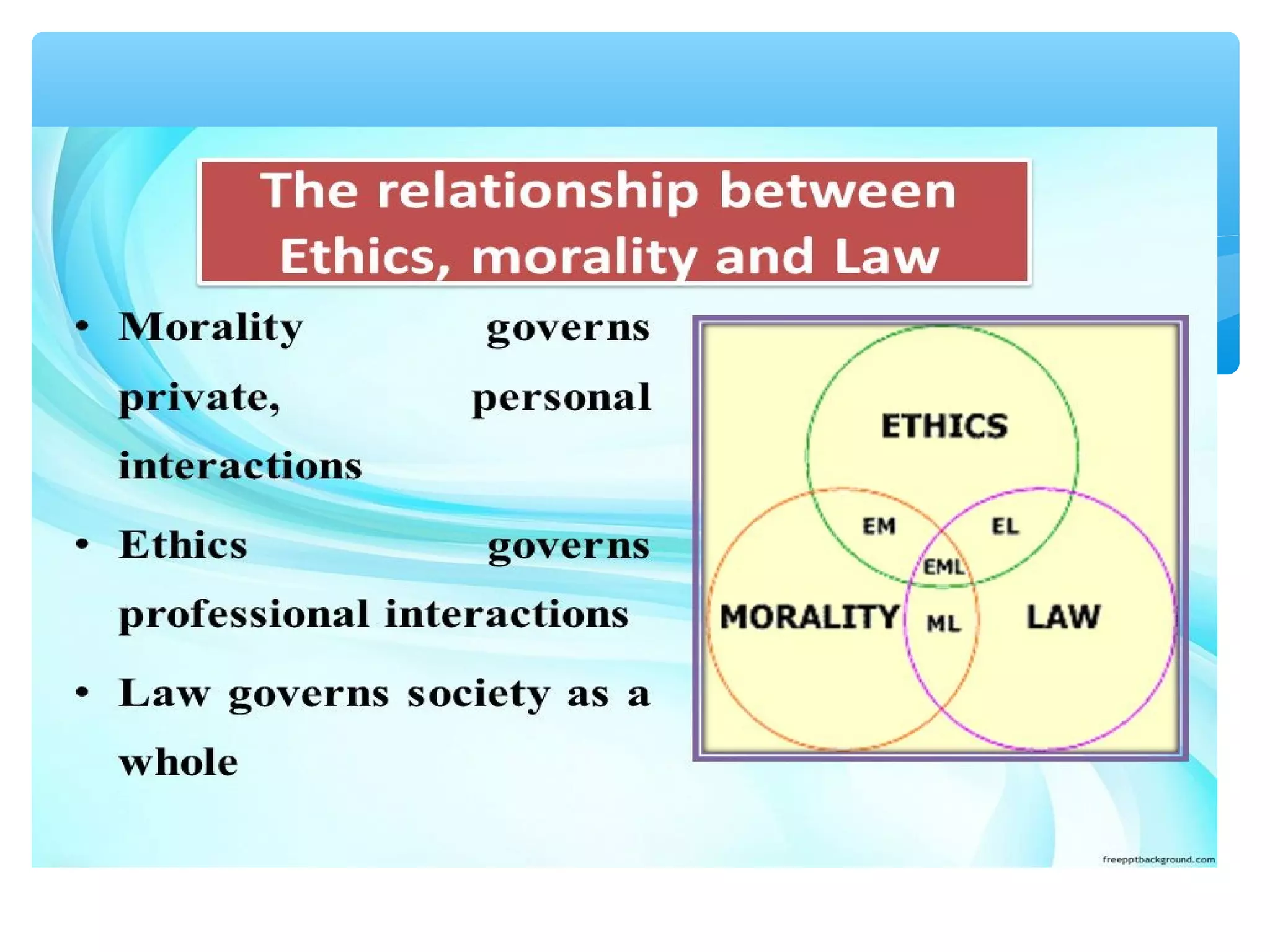 The relationship between Ethics, morality and Law

• Morality governs private, personal interactions

• Ethics governs professional interactions

• Law governs society as a whole

ETHICS
EM
EL
EML
MORALITY
ML
LAW

freepptbackground.com